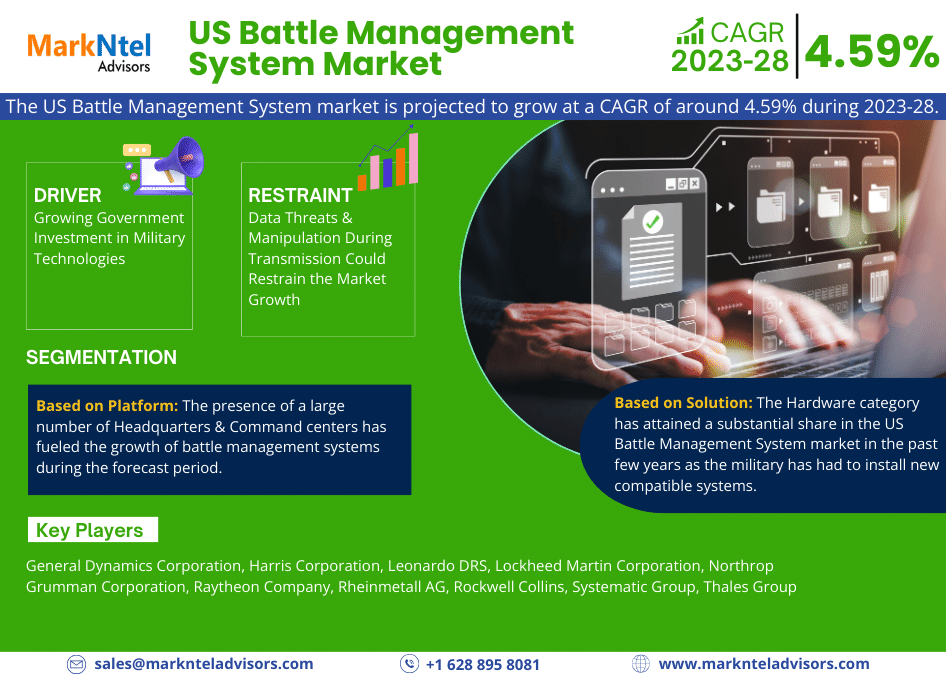 MarkNtel Advisors

US Battle Management System Market

CAGR 2023-28 4.59%

The US Battle Management System market is projected to grow at a CAGR of around 4.59% during 2023-28.

DRIVER
Growing Government Investment in Military Technologies

RESTRAINT
Data Threats & Manipulation During Transmission Could Restrain the Market Growth

SEGMENTATION

Based on Platform: The presence of a large number of Headquarters & Command centers has fueled the growth of battle management systems during the forecast period.

Based on Solution: The Hardware category has attained a substantial share in the US Battle Management System market in the past few years as the military has had to install new compatible systems.

Key Players

General Dynamics Corporation, Harris Corporation, Leonardo DRS, Lockheed Martin Corporation, Northrop Grumman Corporation, Raytheon Company, Rheinmetall AG, Rockwell Collins, Systematic Group, Thales Group

sales@marknteladvisors.com
+1 628 895 8081
www.marknteladvisors.com